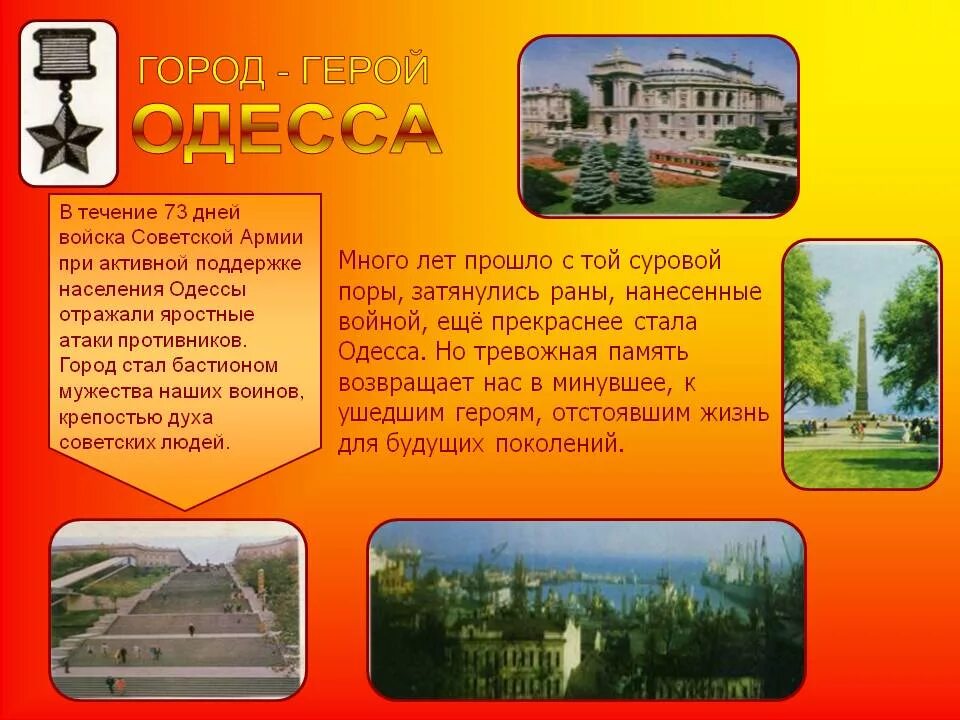 ГОРОД - ГЕРОЙ
ОДЕССА

В течение 73 дней войска Советской Армии при активной поддержке населения Одессы отражали яростные атаки противников. Город стал бастионом мужества наших воинов, крепостью духа советских людей.

Много лет прошло с той суровой поры, затянулись раны, нанесенные войной, ещё прекраснее стала Одесса. Но тревожная память возвращает нас в минувшее, к ушедшим героям, отстоявшим жизнь для будущих поколений.